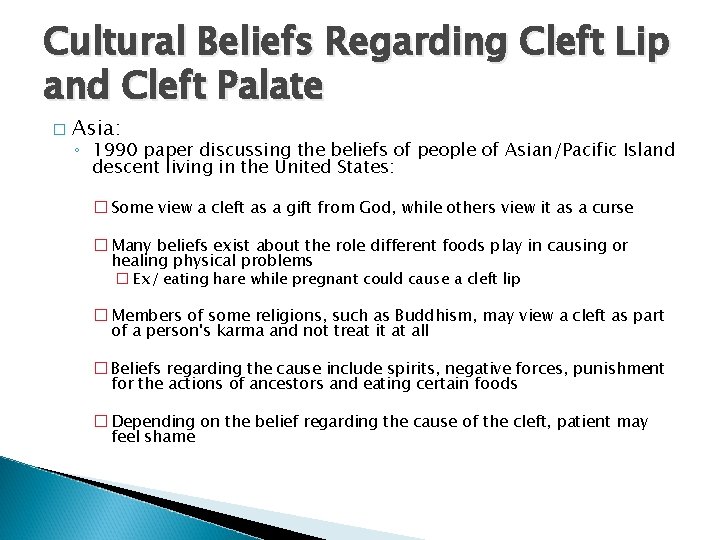 Cultural Beliefs Regarding Cleft Lip and Cleft Palate

□ Asia:
◦ 1990 paper discussing the beliefs of people of Asian/Pacific Island descent living in the United States:

□ Some view a cleft as a gift from God, while others view it as a curse

□ Many beliefs exist about the role different foods play in causing or healing physical problems
□ Ex/ eating hare while pregnant could cause a cleft lip

□ Members of some religions, such as Buddhism, may view a cleft as part of a person's karma and not treat it at all

□ Beliefs regarding the cause include spirits, negative forces, punishment for the actions of ancestors and eating certain foods

□ Depending on the belief regarding the cause of the cleft, patient may feel shame